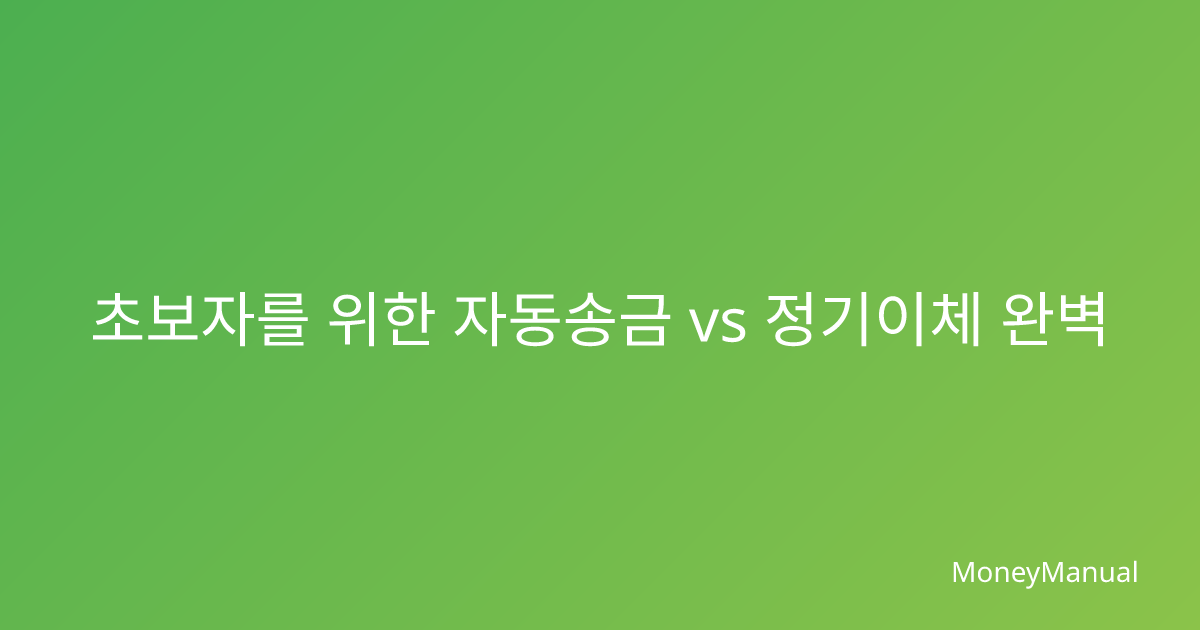 초보자를 위한 자동송금 vs 정기이체 완벽

MoneyManual